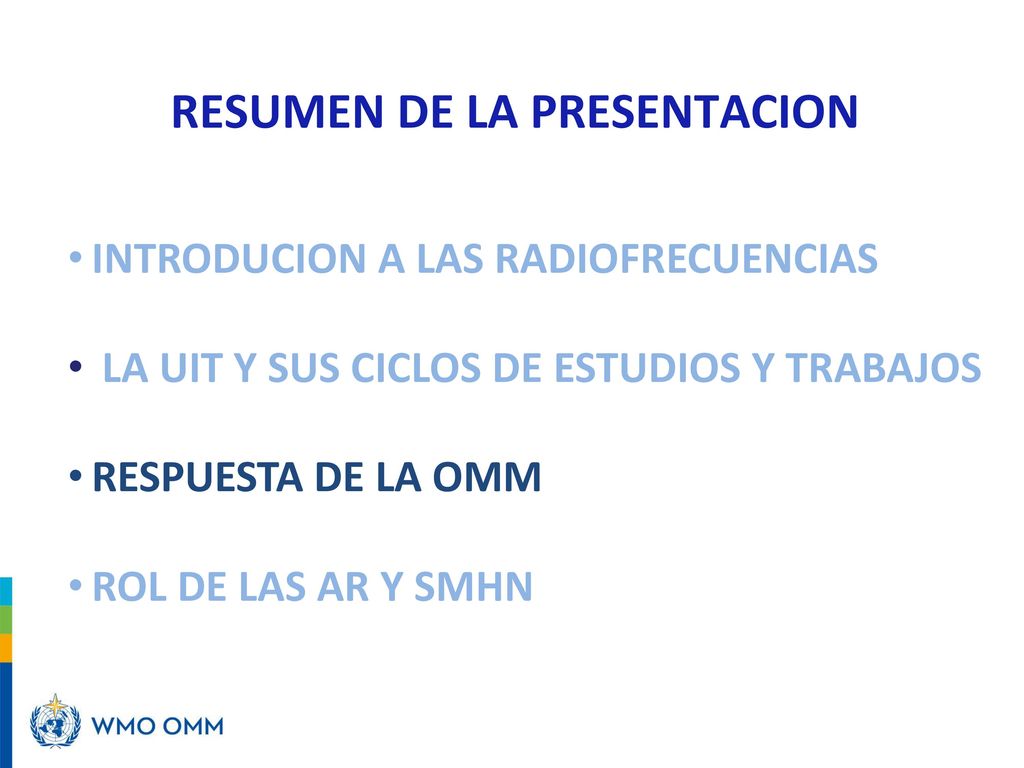 RESUMEN DE LA PRESENTACION

• INTRODUCION A LAS RADIOFRECUENCIAS

• LA UIT Y SUS CICLOS DE ESTUDIOS Y TRABAJOS

• RESPUESTA DE LA OMM

• ROL DE LAS AR Y SMHN

WMO OMM